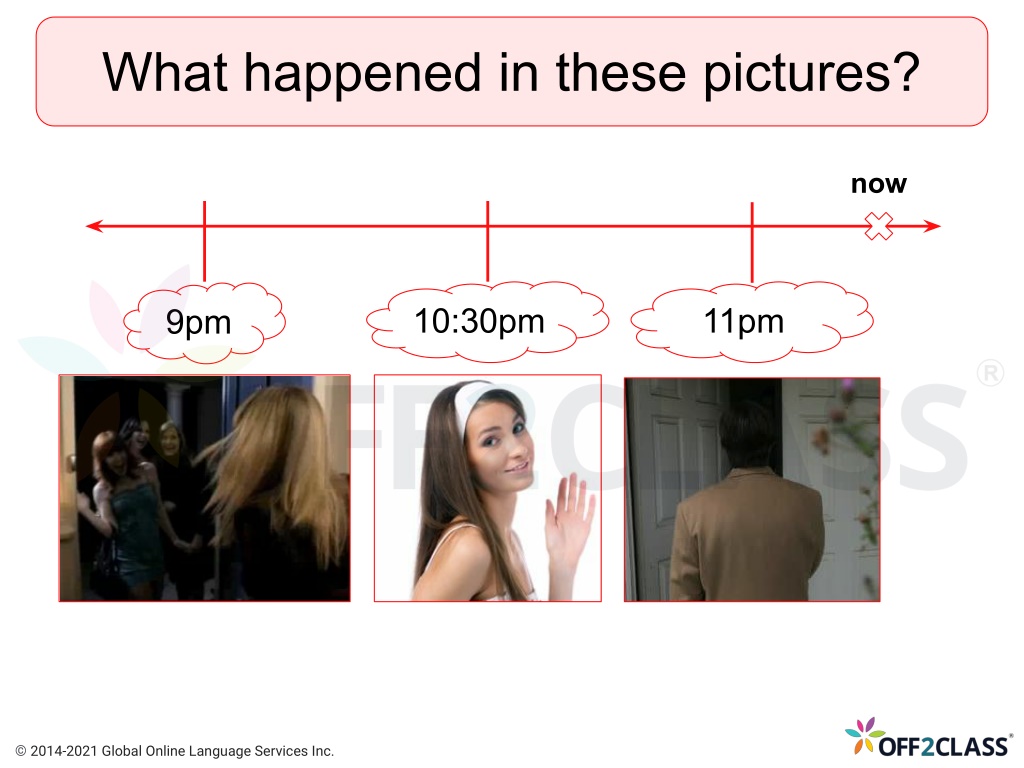 What happened in these pictures?

now

9pm

10:30pm

11pm

OFF2CLASS®

© 2014-2021 Global Online Language Services Inc.

OFF2CLASS®